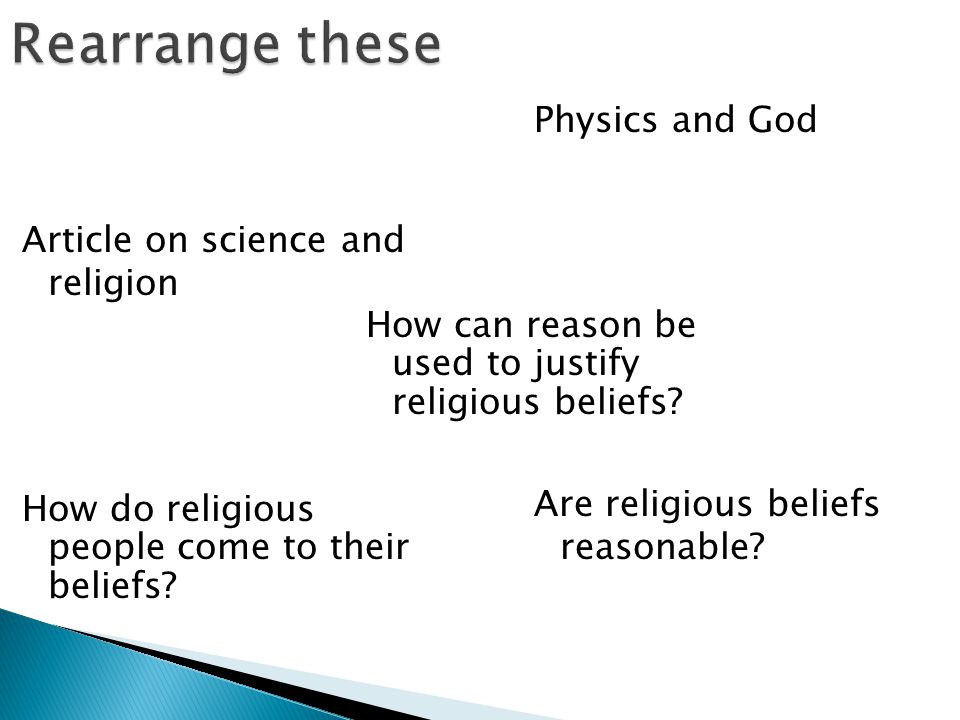 Rearrange these

Physics and God

Article on science and religion

How can reason be used to justify religious beliefs?

How do religious people come to their beliefs?

Are religious beliefs reasonable?